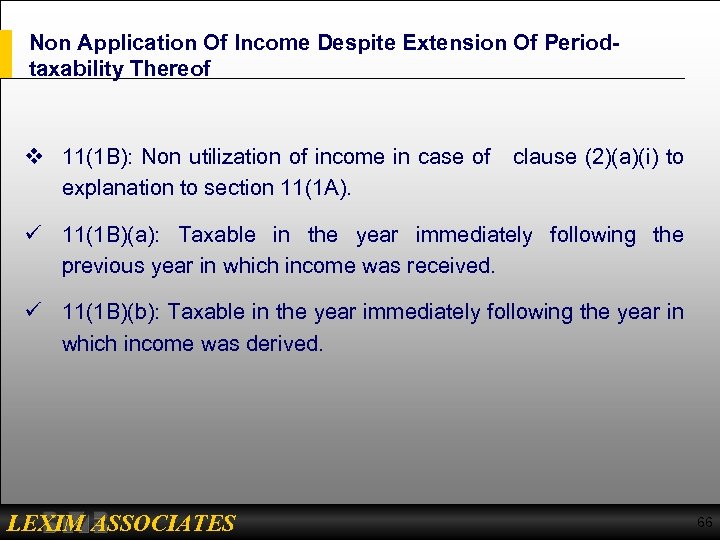 Non Application Of Income Despite Extension Of Period-taxability Thereof

❖ 11(1B): Non utilization of income in case of clause (2)(a)(i) to explanation to section 11(1A).

✓ 11(1B)(a): Taxable in the year immediately following the previous year in which income was received.

✓ 11(1B)(b): Taxable in the year immediately following the year in which income was derived.

LEXIM ASSOCIATES

66